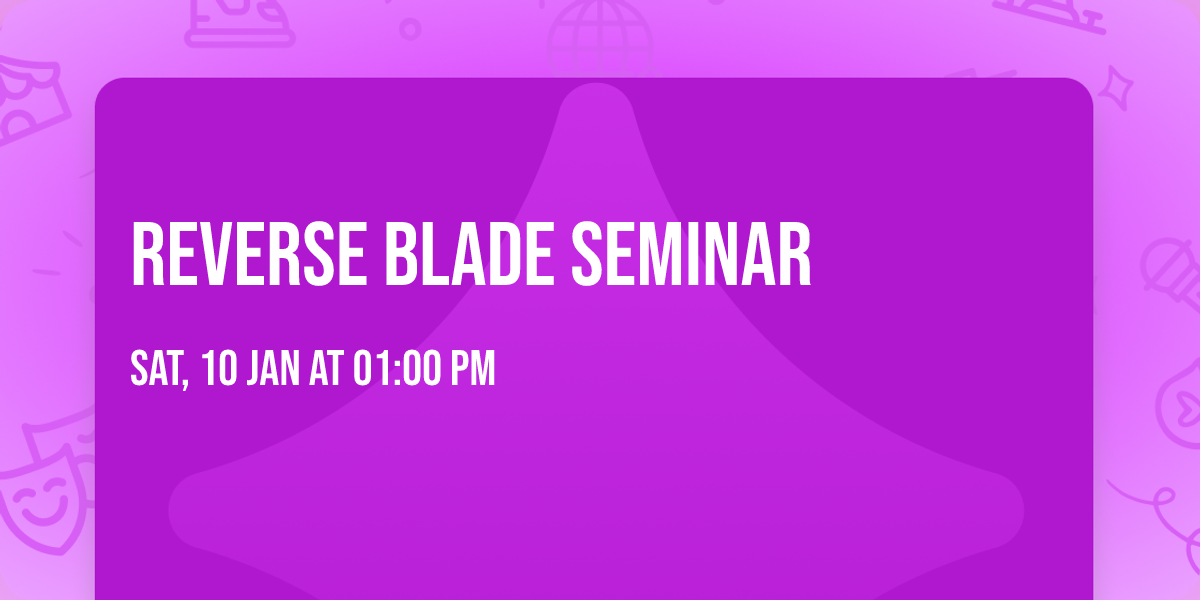 REVERSE BLADE SEMINAR

SAT, 10 JAN AT 01:00 PM